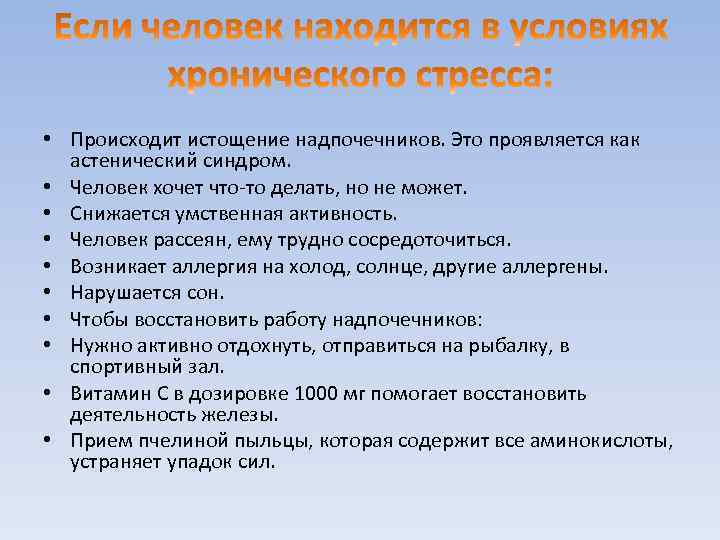 Если человек находится в условиях хронического стресса:

• Происходит истощение надпочечников. Это проявляется как астенический синдром.
• Человек хочет что-то делать, но не может.
• Снижается умственная активность.
• Человек рассеян, ему трудно сосредоточиться.
• Возникает аллергия на холод, солнце, другие аллергены.
• Нарушается сон.
• Чтобы восстановить работу надпочечников:
• Нужно активно отдохнуть, отправиться на рыбалку, в спортивный зал.
• Витамин С в дозировке 1000 мг помогает восстановить деятельность железы.
• Прием пчелиной пыльцы, которая содержит все аминокислоты, устраняет упадок сил.